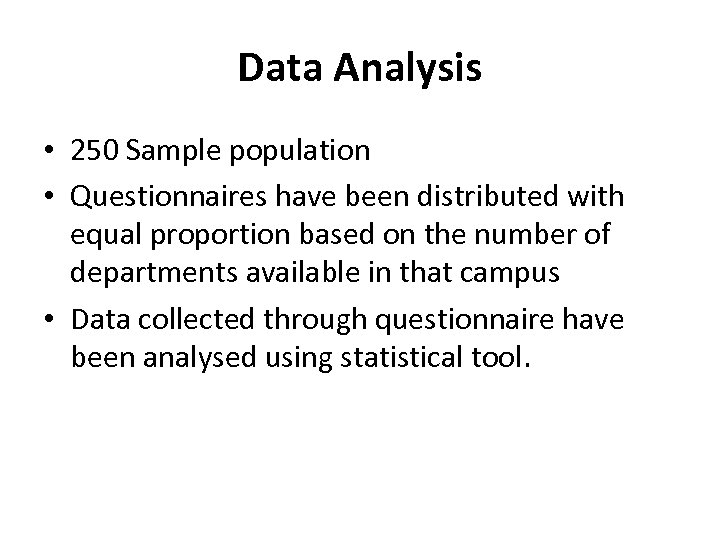 Data Analysis

• 250 Sample population
• Questionnaires have been distributed with equal proportion based on the number of departments available in that campus
• Data collected through questionnaire have been analysed using statistical tool.